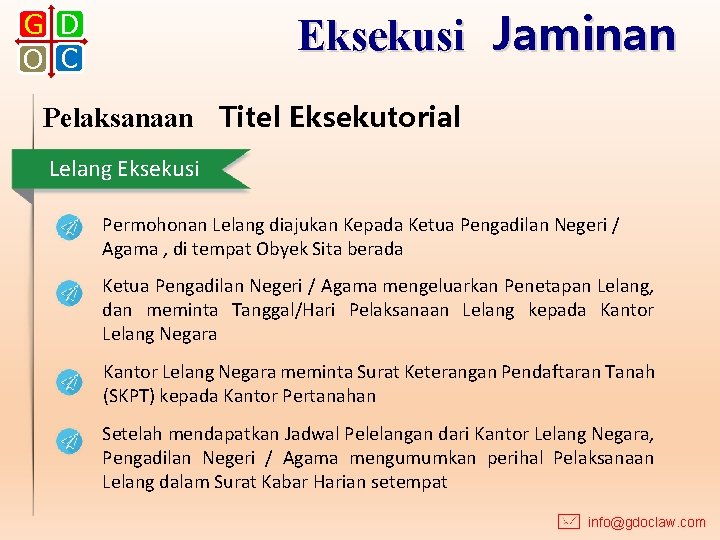 G D
O C

Eksekusi Jaminan

Pelaksanaan Titel Eksekutorial

Lelang Eksekusi

Permohonan Lelang diajukan Kepada Ketua Pengadilan Negeri / Agama , di tempat Obyek Sita berada

Ketua Pengadilan Negeri / Agama mengeluarkan Penetapan Lelang, dan meminta Tanggal/Hari Pelaksanaan Lelang kepada Kantor Lelang Negara

Kantor Lelang Negara meminta Surat Keterangan Pendaftaran Tanah (SKPT) kepada Kantor Pertanahan

Setelah mendapatkan Jadwal Pelelangan dari Kantor Lelang Negara, Pengadilan Negeri / Agama mengumumkan perihal Pelaksanaan Lelang dalam Surat Kabar Harian setempat

info@gdoclaw.com